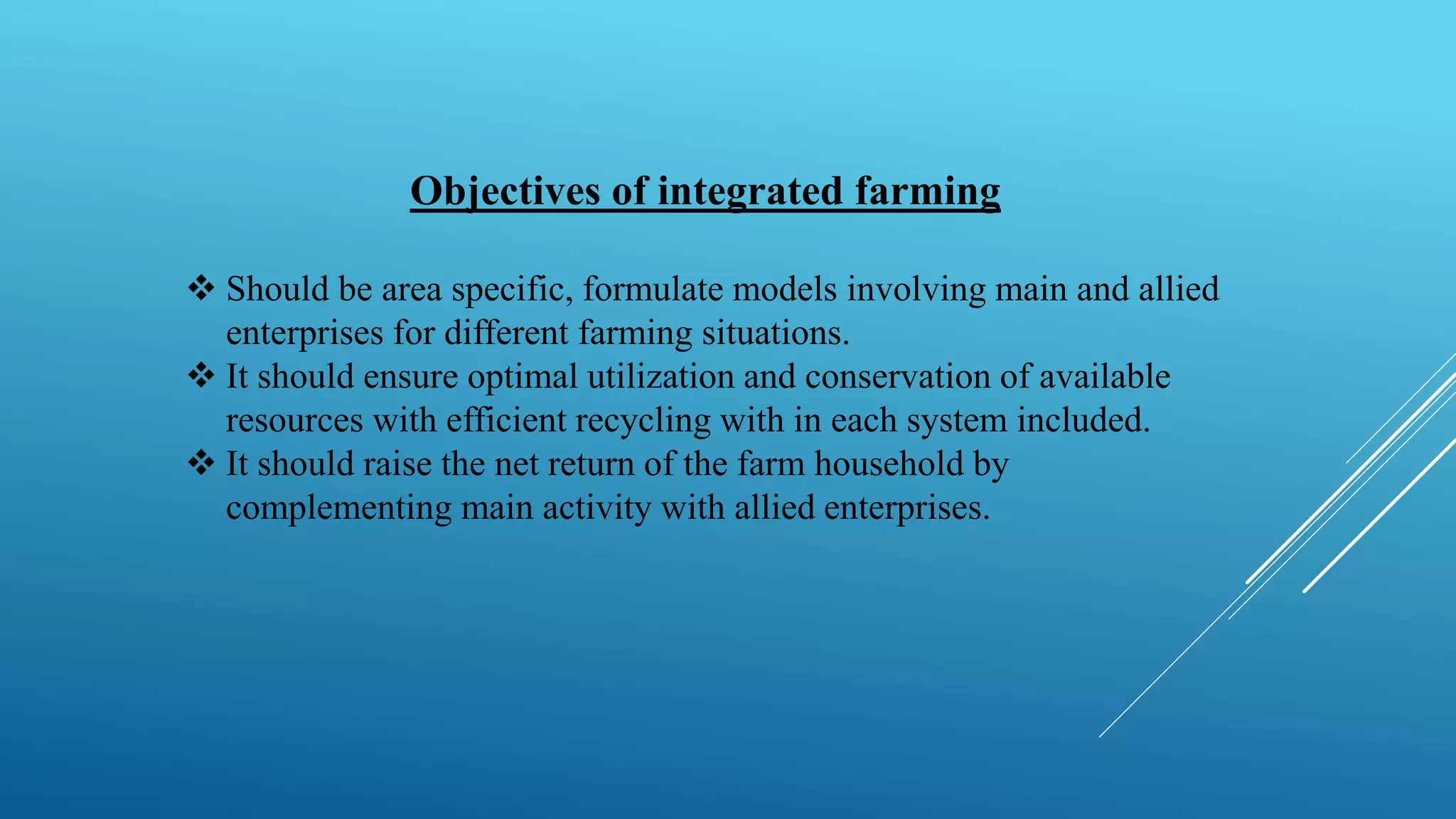 Objectives of integrated farming

❖ Should be area specific, formulate models involving main and allied enterprises for different farming situations.
❖ It should ensure optimal utilization and conservation of available resources with efficient recycling with in each system included.
❖ It should raise the net return of the farm household by complementing main activity with allied enterprises.